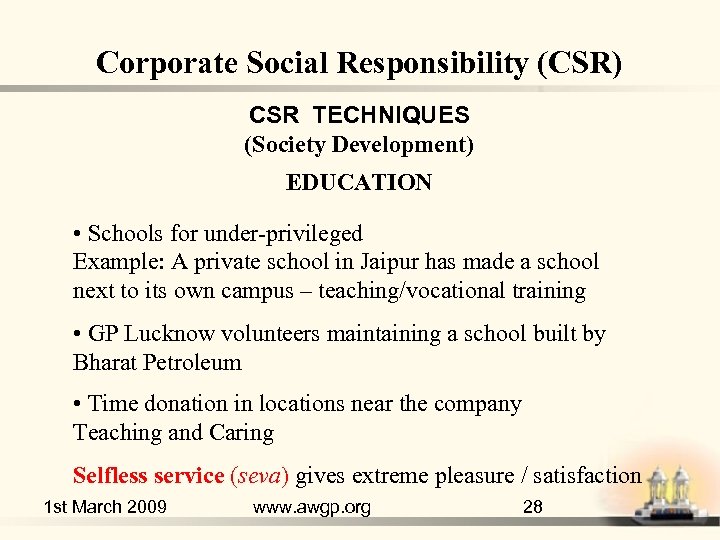 Corporate Social Responsibility (CSR)

CSR TECHNIQUES
(Society Development)

EDUCATION

• Schools for under-privileged
Example: A private school in Jaipur has made a school next to its own campus – teaching/vocational training

• GP Lucknow volunteers maintaining a school built by Bharat Petroleum

• Time donation in locations near the company
Teaching and Caring

Selfless service (seva) gives extreme pleasure / satisfaction

1st March 2009 www.awgp.org 28